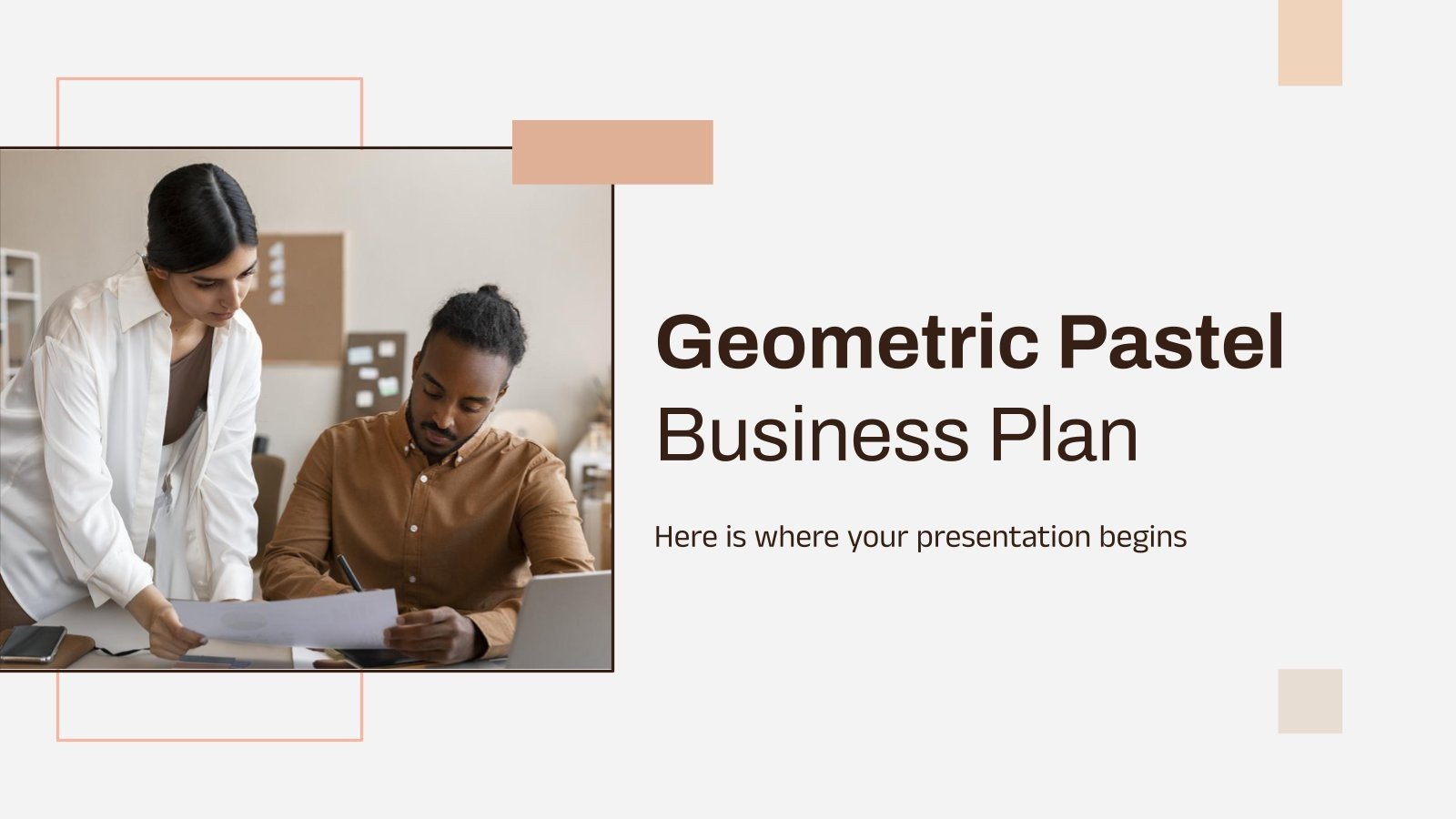 Geometric Pastel Business Plan

Here is where your presentation begins